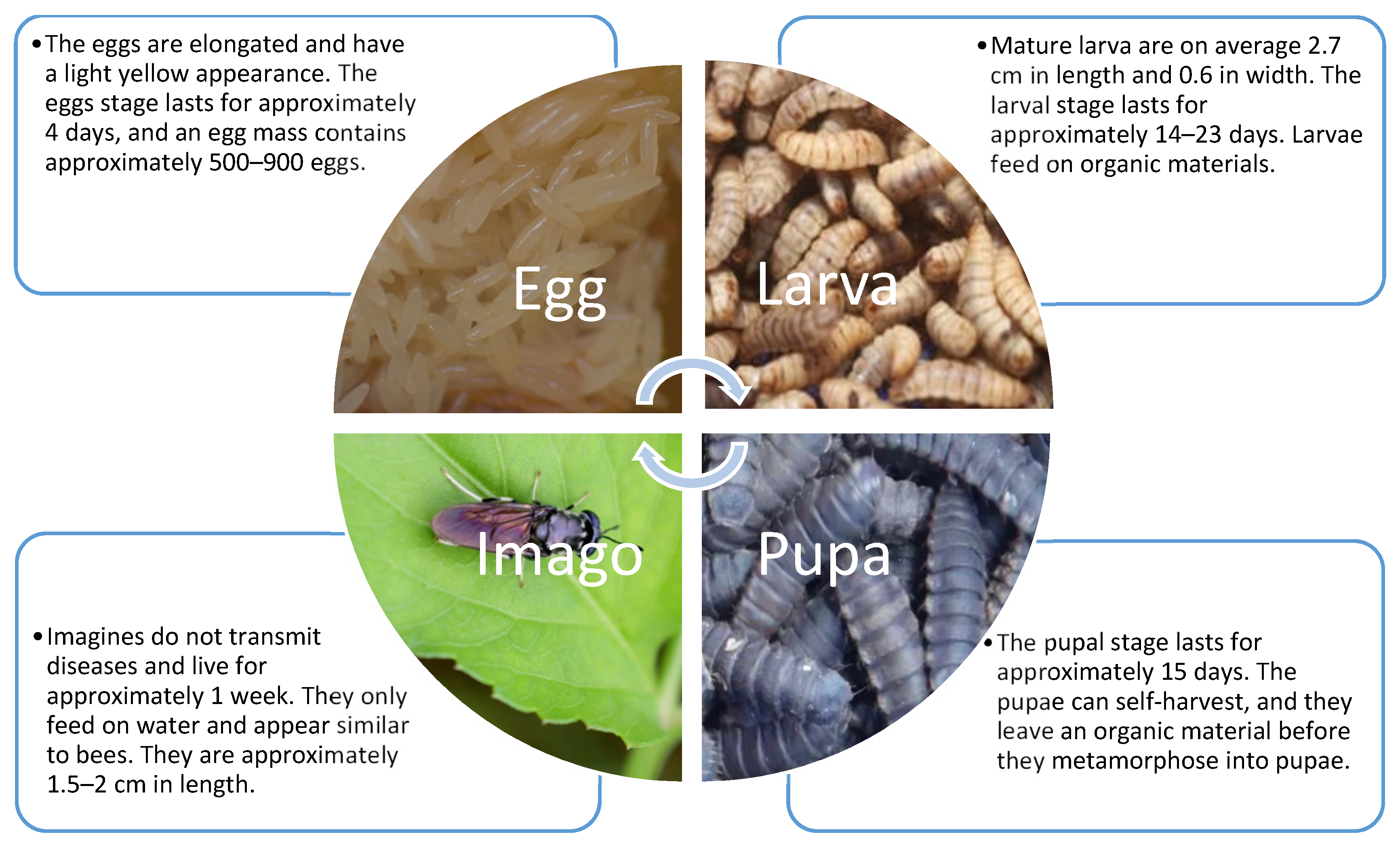 • The eggs are elongated and have a light yellow appearance. The eggs stage lasts for approximately 4 days, and an egg mass contains approximately 500–900 eggs.

• Mature larva are on average 2.7 cm in length and 0.6 in width. The larval stage lasts for approximately 14–23 days. Larvae feed on organic materials.

Egg

Larva

Imago

Pupa

• Imagines do not transmit diseases and live for approximately 1 week. They only feed on water and appear similar to bees. They are approximately 1.5–2 cm in length.

• The pupal stage lasts for approximately 15 days. The pupae can self-harvest, and they leave an organic material before they metamorphose into pupae.